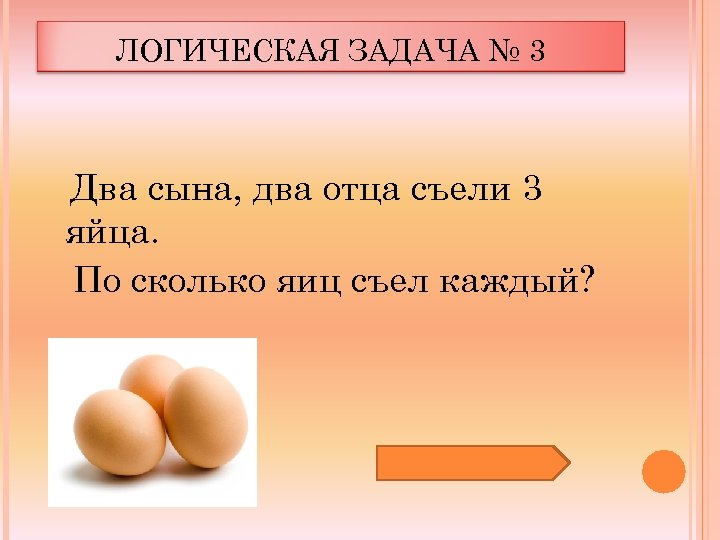 ЛОГИЧЕСКАЯ ЗАДАЧА № 3

Два сына, два отца съели 3 яйца.

По сколько яиц съел каждый?